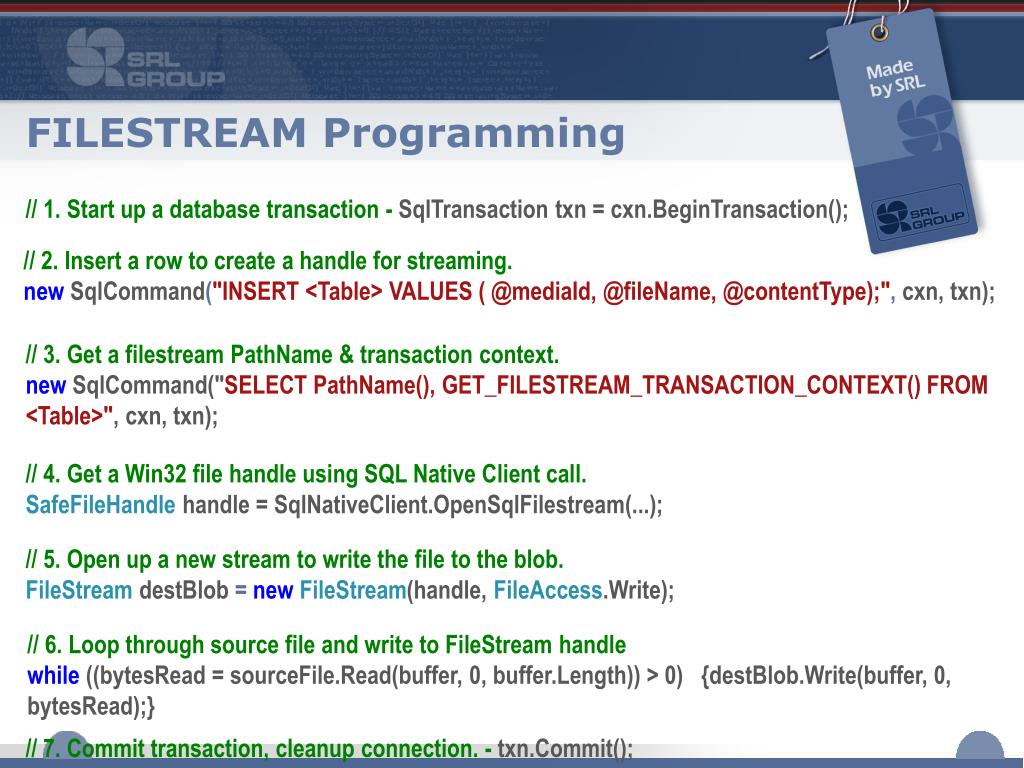 SRL GROUP

Made by SRL

SRL GROUP

FILESTREAM Programming

// 1. Start up a database transaction - SqlTransaction txn = cxn.BeginTransaction();

// 2. Insert a row to create a handle for streaming.
new SqlCommand("INSERT <Table> VALUES ( @mediaId, @fileName, @contentType);", cxn, txn);

// 3. Get a filestream PathName & transaction context.
new SqlCommand("SELECT PathName(), GET_FILESTREAM_TRANSACTION_CONTEXT() FROM <Table>", cxn, txn);

// 4. Get a Win32 file handle using SQL Native Client call.
SafeFileHandle handle = SqlNativeClient.OpenSqlFilestream(...);

// 5. Open up a new stream to write the file to the blob.
FileStream destBlob = new FileStream(handle, FileAccess.Write);

// 6. Loop through source file and write to FileStream handle
while ((bytesRead = sourceFile.Read(buffer, 0, buffer.Length)) > 0) {destBlob.Write(buffer, 0, bytesRead);}

// 7. Commit transaction, cleanup connection. - txn.Commit();